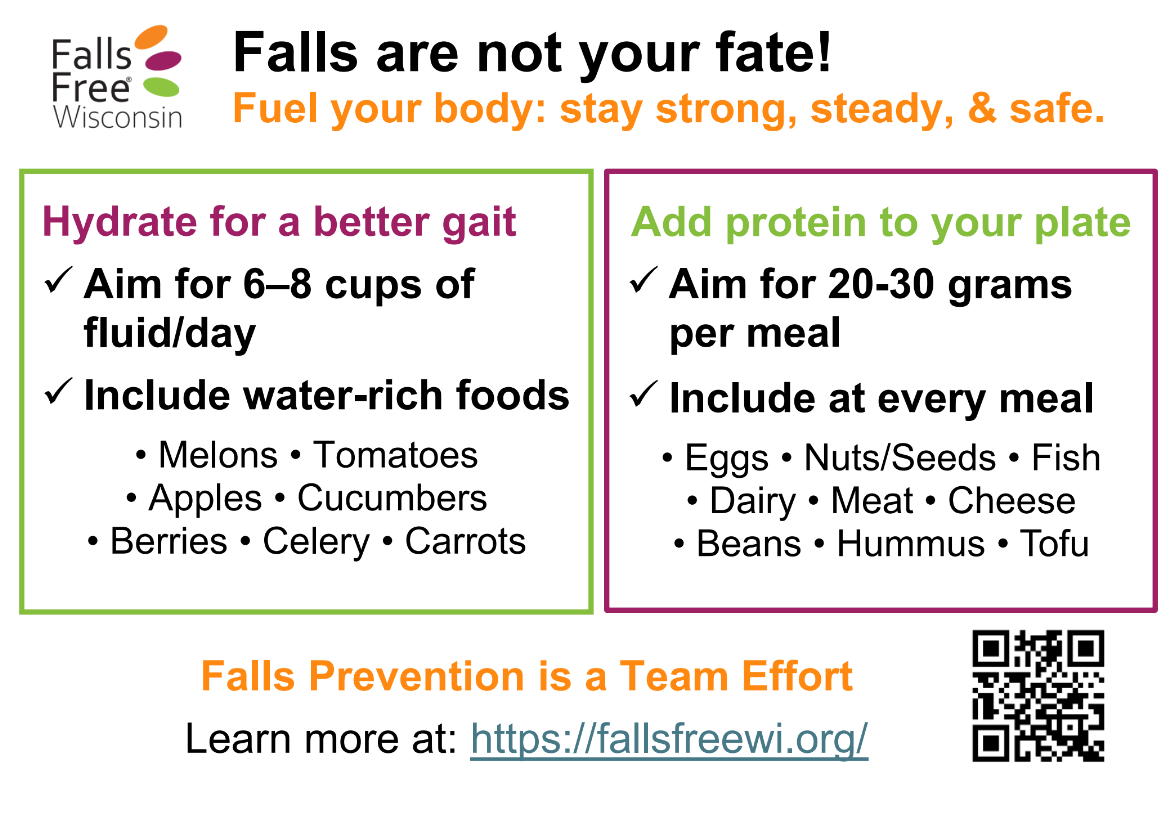 Falls Free® Wisconsin

Falls are not your fate!
Fuel your body: stay strong, steady, & safe.

Hydrate for a better gait
✓ Aim for 6–8 cups of fluid/day
✓ Include water-rich foods
• Melons • Tomatoes
• Apples • Cucumbers
• Berries • Celery • Carrots

Add protein to your plate
✓ Aim for 20-30 grams per meal
✓ Include at every meal
• Eggs • Nuts/Seeds • Fish
• Dairy • Meat • Cheese
• Beans • Hummus • Tofu

Falls Prevention is a Team Effort
Learn more at: https://fallsfreewi.org/